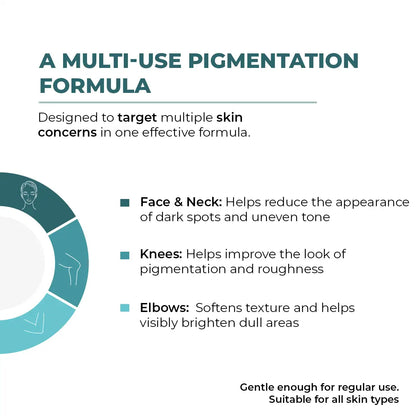 A MULTI-USE PIGMENTATION FORMULA

Designed to target multiple skin concerns in one effective formula.

Face & Neck: Helps reduce the appearance of dark spots and uneven tone

Knees: Helps improve the look of pigmentation and roughness

Elbows: Softens texture and helps visibly brighten dull areas

Gentle enough for regular use.
Suitable for all skin types